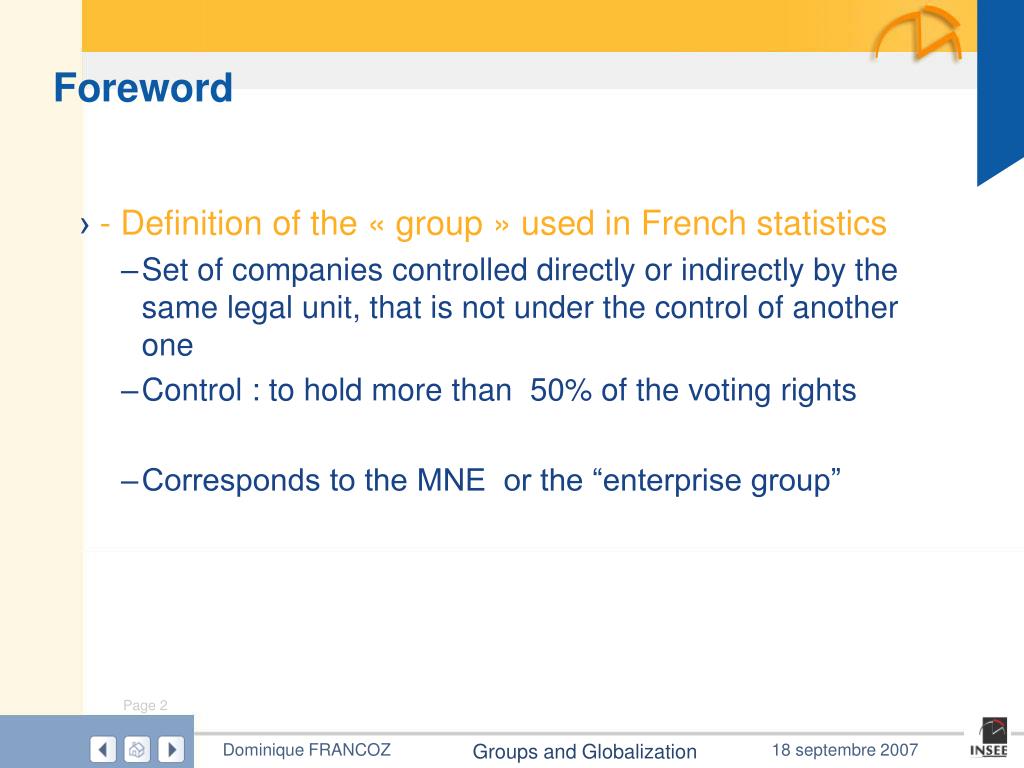 Foreword

› - Definition of the « group » used in French statistics

– Set of companies controlled directly or indirectly by the same legal unit, that is not under the control of another one

– Control : to hold more than 50% of the voting rights

– Corresponds to the MNE or the “enterprise group”

Page 2

Dominique FRANCOZ

Groups and Globalization

18 septembre 2007

INSEE